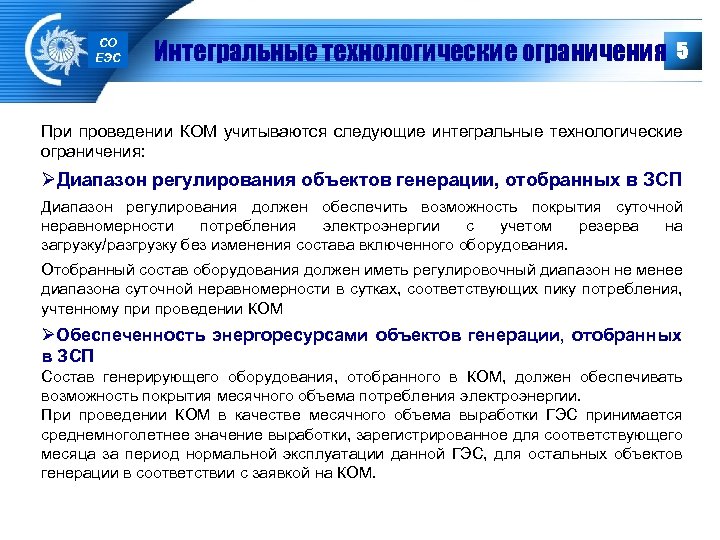 СО
ЕЭС

Интегральные технологические ограничения

5

При проведении КОМ учитываются следующие интегральные технологические ограничения:

➢Диапазон регулирования объектов генерации, отобранных в ЗСП

Диапазон регулирования должен обеспечить возможность покрытия суточной неравномерности потребления электроэнергии с учетом резерва на загрузку/разгрузку без изменения состава включенного оборудования.

Отобранный состав оборудования должен иметь регулировочный диапазон не менее диапазона суточной неравномерности в сутках, соответствующих пику потребления, учтенному при проведении КОМ

➢Обеспеченность энергоресурсами объектов генерации, отобранных в ЗСП

Состав генерирующего оборудования, отобранного в КОМ, должен обеспечивать возможность покрытия месячного объема потребления электроэнергии.

При проведении КОМ в качестве месячного объема выработки ГЭС принимается среднемноголетнее значение выработки, зарегистрированное для соответствующего месяца за период нормальной эксплуатации данной ГЭС, для остальных объектов генерации в соответствии с заявкой на КОМ.